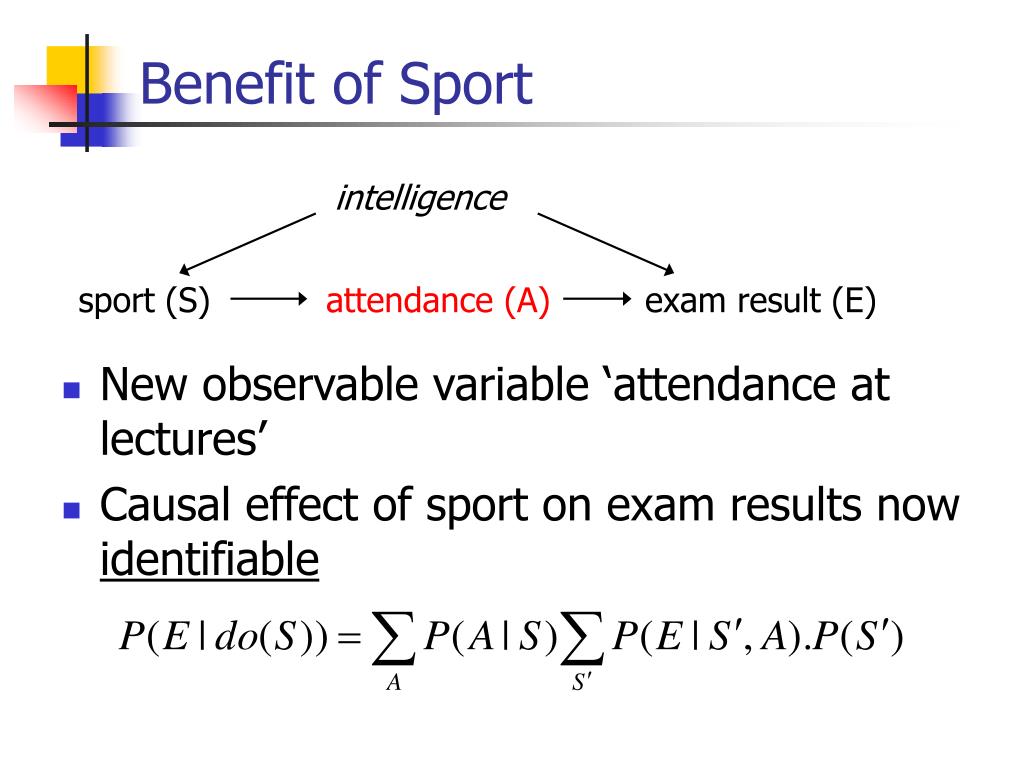 Benefit of Sport

intelligence

sport (S) attendance (A) exam result (E)

New observable variable ‘attendance at lectures’

Causal effect of sport on exam results now identifiable

$P(E \mid do(S)) = \sum_{A} P(A \mid S) \sum_{S'} P(E \mid S', A).P(S')$